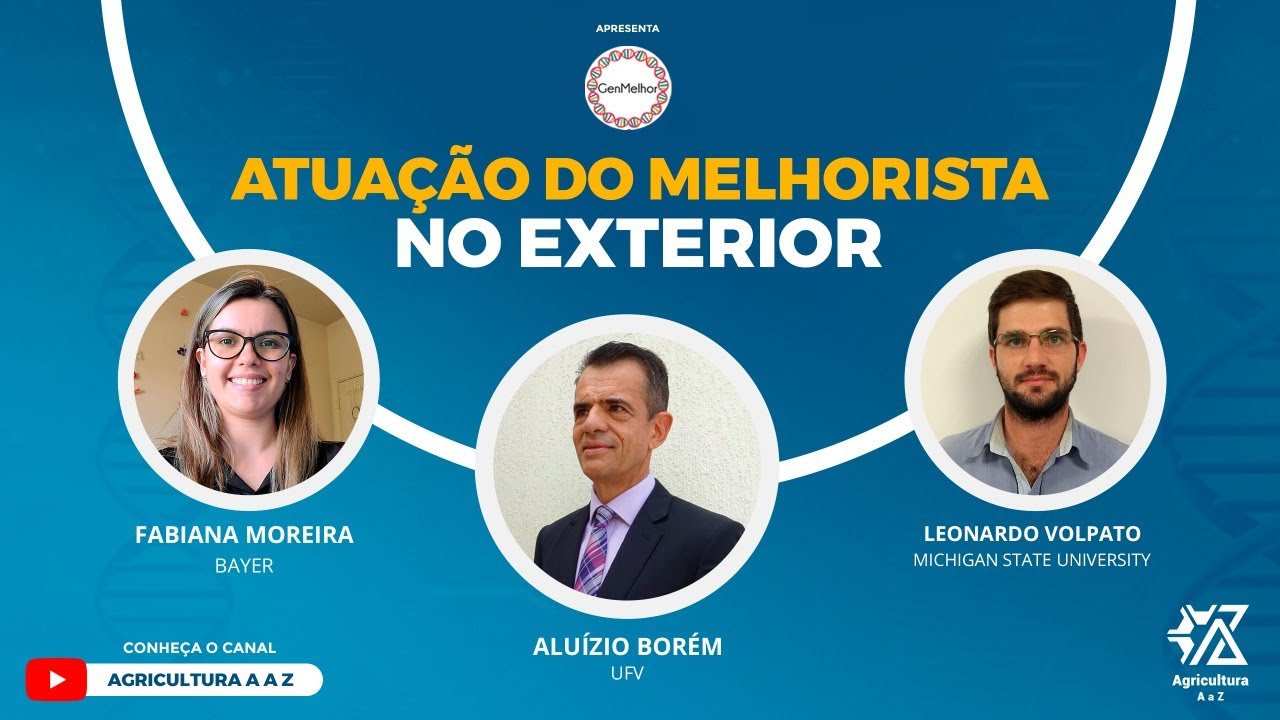 APRESENTA

GenMelhor

ATUAÇÃO DO MELHORISTA NO EXTERIOR

FABIANA MOREIRA
BAYER

ALUÍZIO BORÉM
UFV

LEONARDO VOLPATO
MICHIGAN STATE UNIVERSITY

CONHEÇA O CANAL
AGRICULTURA A A Z

Agricultura
A a Z